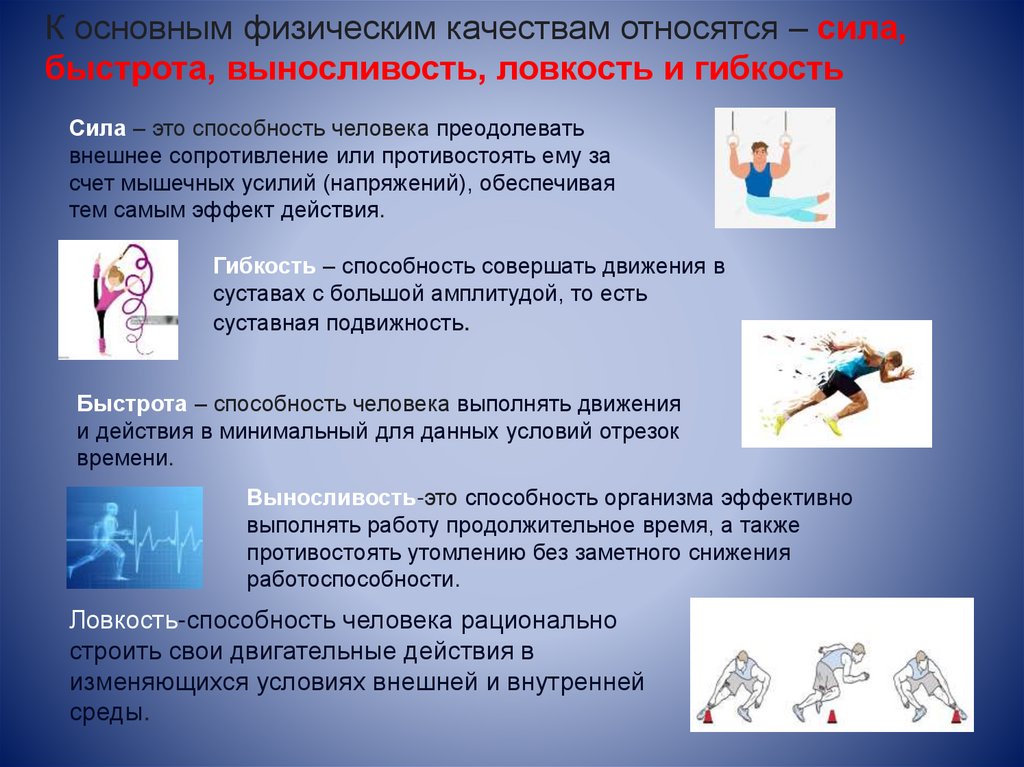 К основным физическим качествам относятся – сила, быстрота, выносливость, ловкость и гибкость

Сила – это способность человека преодолевать внешнее сопротивление или противостоять ему за счет мышечных усилий (напряжений), обеспечивая тем самым эффект действия.

Гибкость – способность совершать движения в суставах с большой амплитудой, то есть суставная подвижность.

Быстрота – способность человека выполнять движения и действия в минимальный для данных условий отрезок времени.

Выносливость-это способность организма эффективно выполнять работу продолжительное время, а также противостоять утомлению без заметного снижения работоспособности.

Ловкость-способность человека рационально строить свои двигательные действия в изменяющихся условиях внешней и внутренней среды.